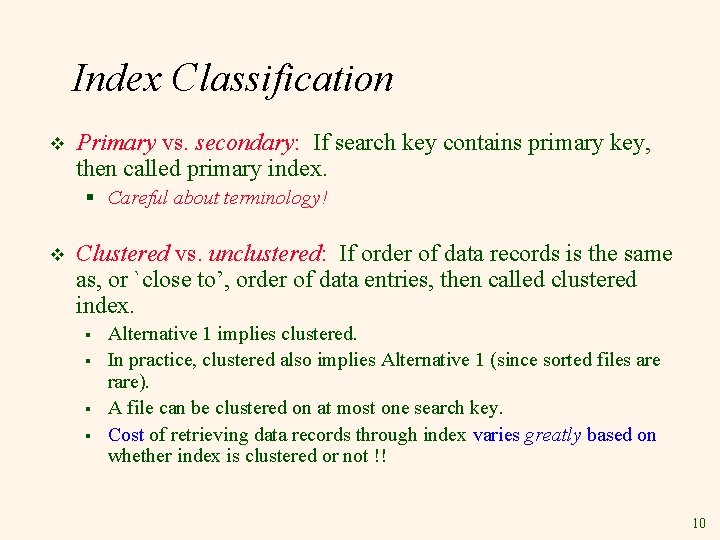 Index Classification

❖ Primary vs. secondary: If search key contains primary key, then called primary index.

▪ Careful about terminology!

❖ Clustered vs. unclustered: If order of data records is the same as, or `close to', order of data entries, then called clustered index.

▪ Alternative 1 implies clustered.

▪ In practice, clustered also implies Alternative 1 (since sorted files are rare).

▪ A file can be clustered on at most one search key.

▪ Cost of retrieving data records through index varies greatly based on whether index is clustered or not !!

10